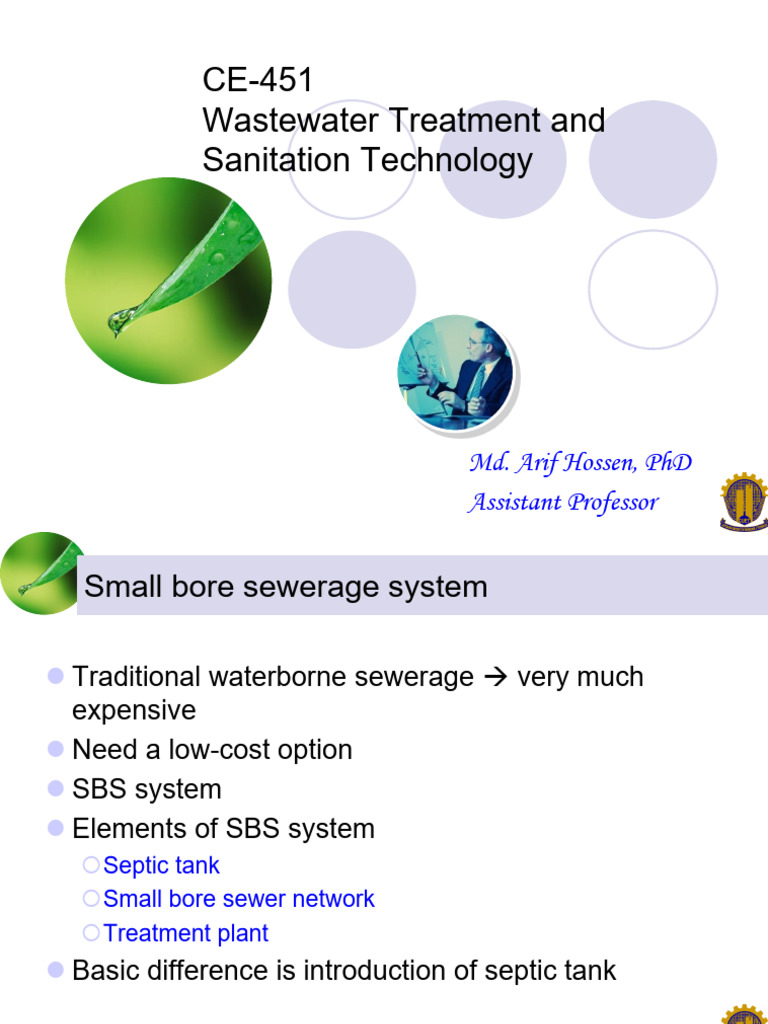 CE-451
Wastewater Treatment and Sanitation Technology

Md. Arif Hossen, PhD
Assistant Professor

Small bore sewerage system

Traditional waterborne sewerage → very much expensive
Need a low-cost option
SBS system
Elements of SBS system
Septic tank
Small bore sewer network
Treatment plant
Basic difference is introduction of septic tank